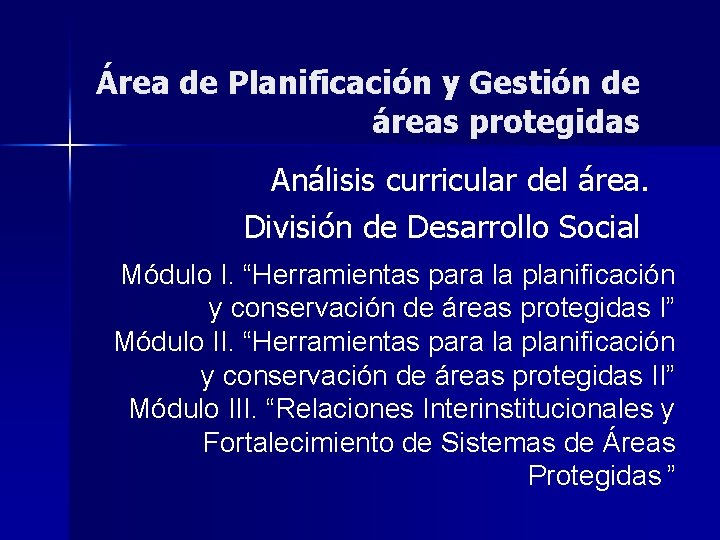 Área de Planificación y Gestión de áreas protegidas

Análisis curricular del área.

División de Desarrollo Social

Módulo I. “Herramientas para la planificación y conservación de áreas protegidas I”
Módulo II. “Herramientas para la planificación y conservación de áreas protegidas II”
Módulo III. “Relaciones Interinstitucionales y Fortalecimiento de Sistemas de Áreas Protegidas ”